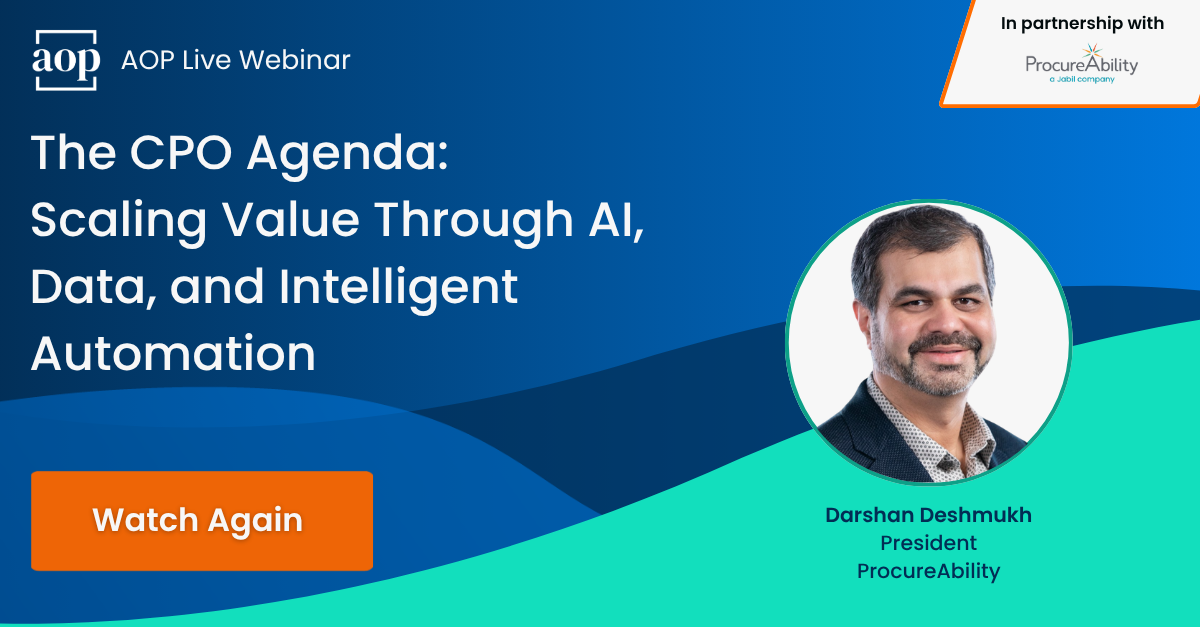 aop AOP Live Webinar

In partnership with

ProcureAbility
a Jabil company

The CPO Agenda: Scaling Value Through AI, Data, and Intelligent Automation

Watch Again

Darshan Deshmukh
President
ProcureAbility